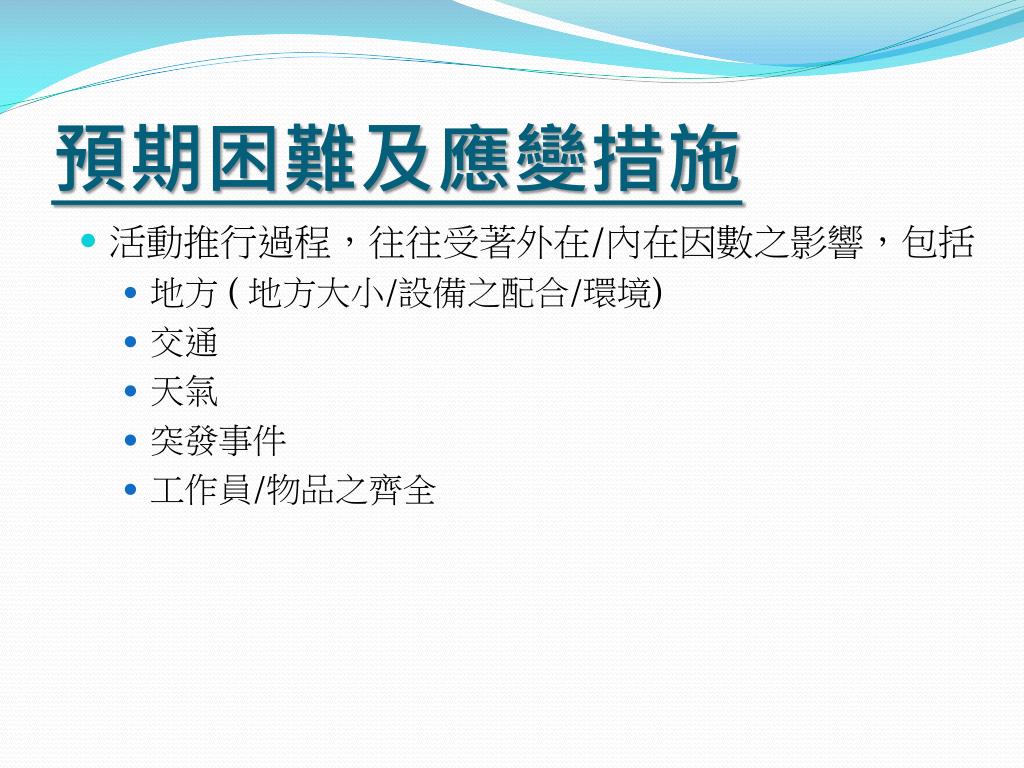 預期困難及應變措施

活動推行過程，往往受著外在/內在因數之影響，包括

地方 ( 地方大小/設備之配合/環境)

交通

天氣

突發事件

工作員/物品之齊全